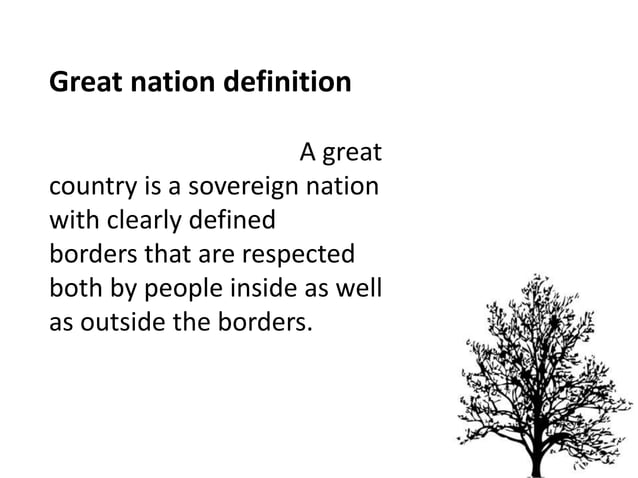 Great nation definition

A great country is a sovereign nation with clearly defined borders that are respected both by people inside as well as outside the borders.